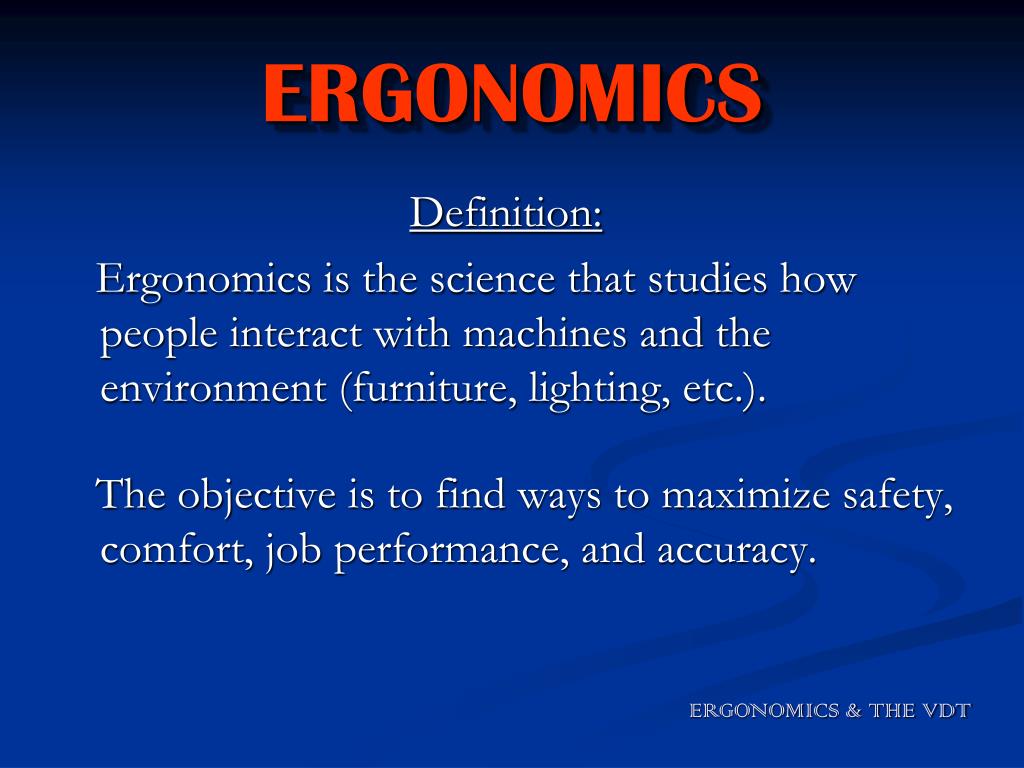 ERGONOMICS

Definition:

Ergonomics is the science that studies how people interact with machines and the environment (furniture, lighting, etc.).

The objective is to find ways to maximize safety, comfort, job performance, and accuracy.

ERGONOMICS & THE VDT